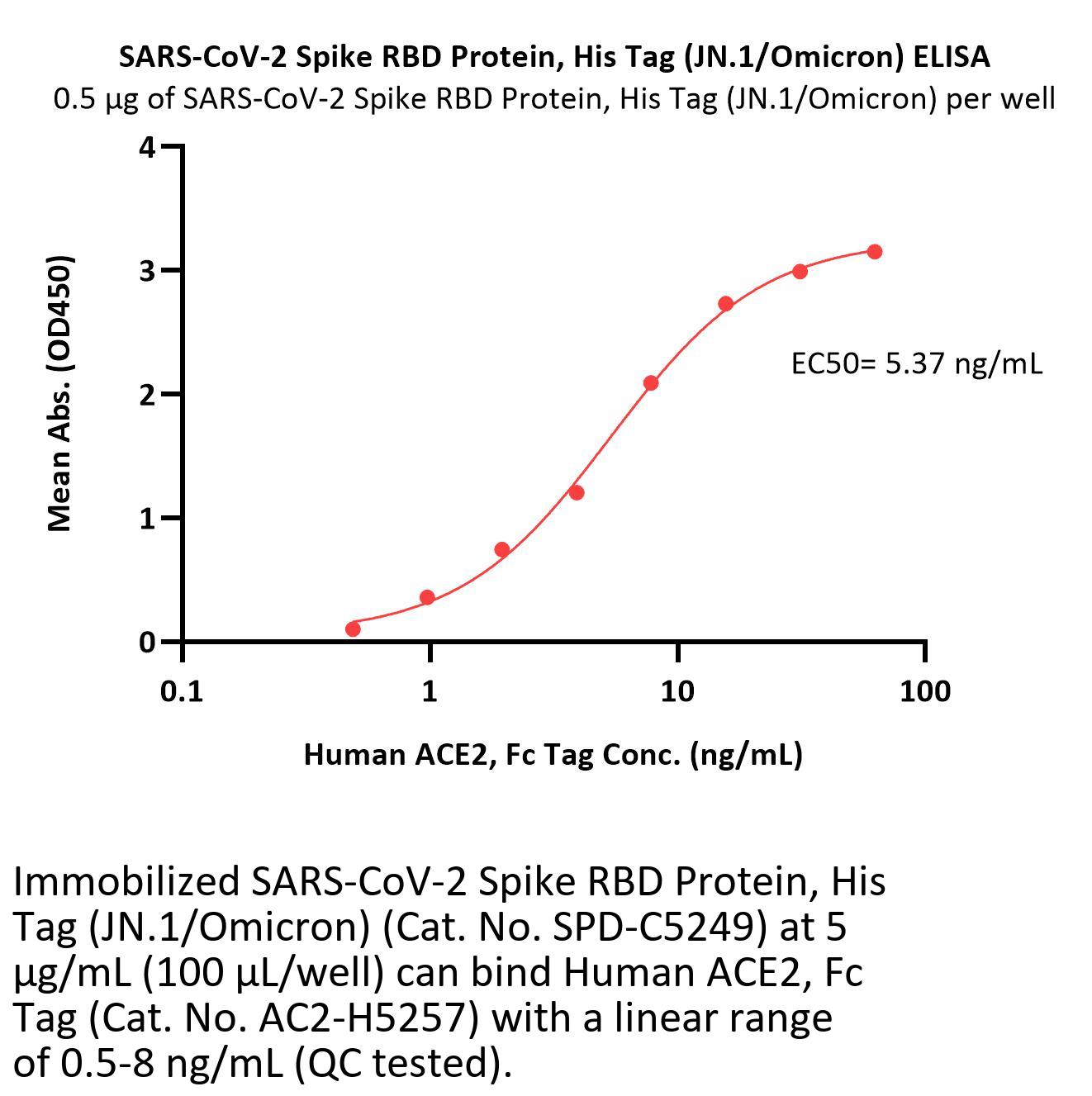 SARS-CoV-2 Spike RBD Protein, His Tag (JN.1/Omicron) ELISA
0.5 μg of SARS-CoV-2 Spike RBD Protein, His Tag (JN.1/Omicron) per well

Mean Abs. (OD450)

4
3
2
1
0

EC50= 5.37 ng/mL

0.1
1
10
100

Human ACE2, Fc Tag Conc. (ng/mL)

Immobilized SARS-CoV-2 Spike RBD Protein, His Tag (JN.1/Omicron) (Cat. No. SPD-C5249) at 5 μg/mL (100 μL/well) can bind Human ACE2, Fc Tag (Cat. No. AC2-H5257) with a linear range of 0.5-8 ng/mL (QC tested).